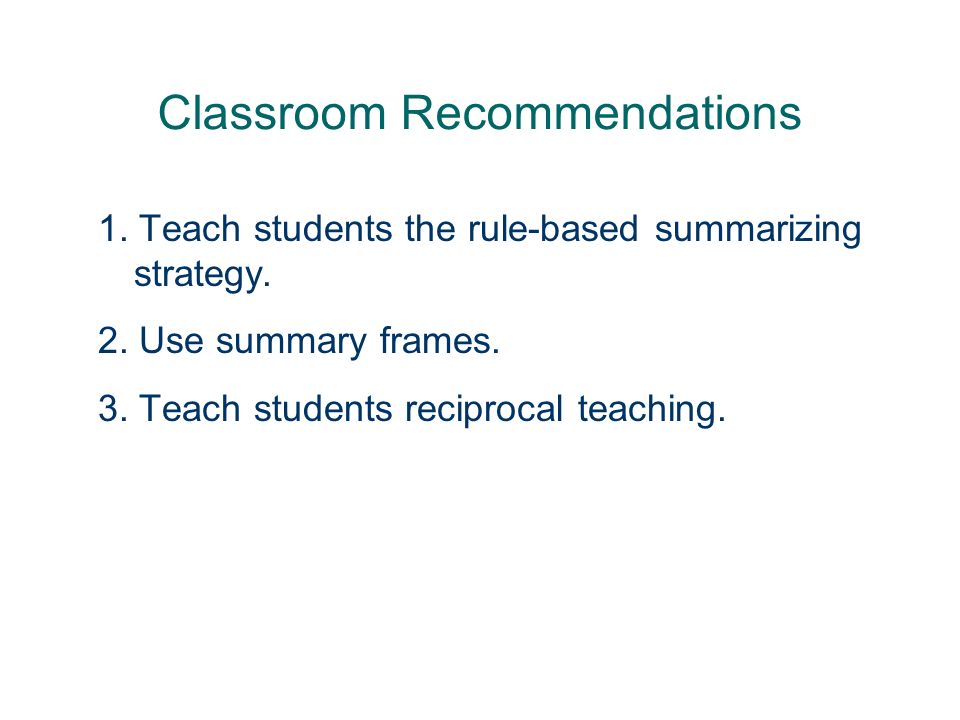 Classroom Recommendations

1. Teach students the rule-based summarizing strategy.

2. Use summary frames.

3. Teach students reciprocal teaching.